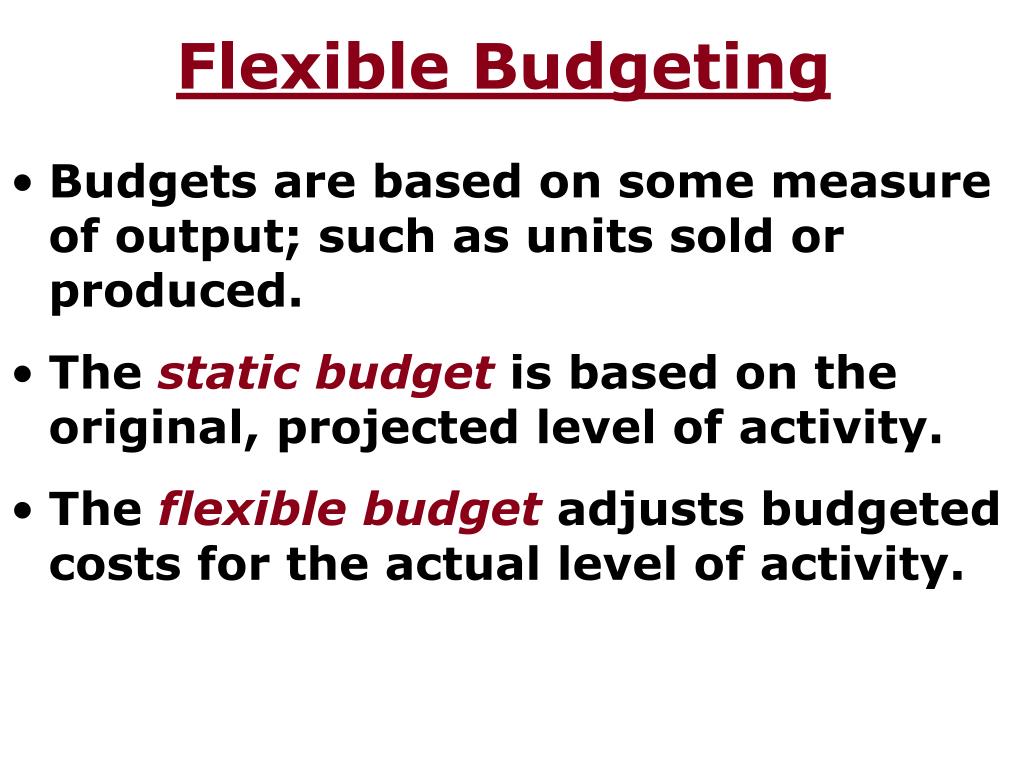 Flexible Budgeting

• Budgets are based on some measure of output; such as units sold or produced.

• The static budget is based on the original, projected level of activity.

• The flexible budget adjusts budgeted costs for the actual level of activity.